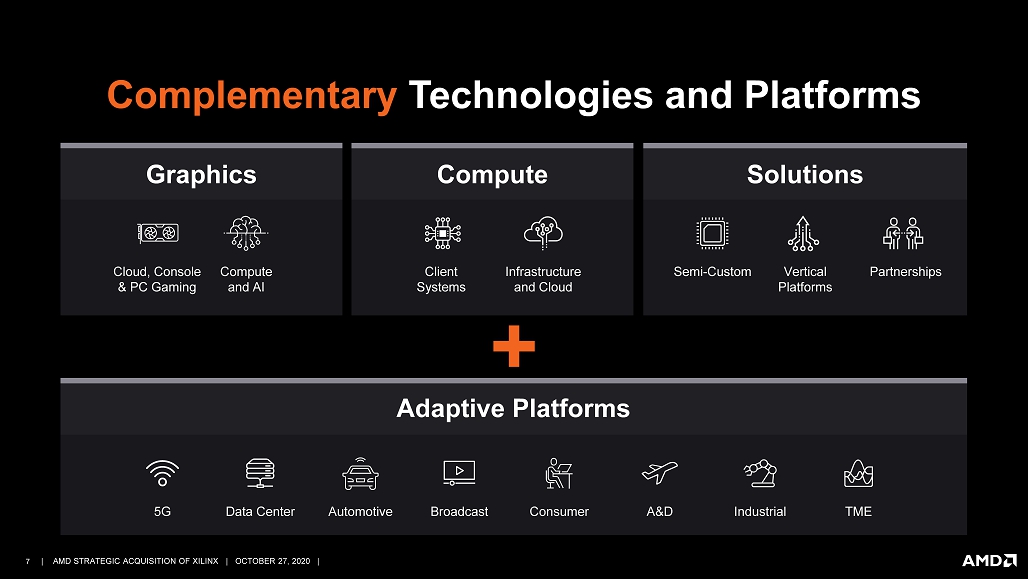 Complementary Technologies and Platforms

Graphics

Cloud, Console & PC Gaming

Compute and AI

Compute

Client Systems

Infrastructure and Cloud

Solutions

Semi-Custom

Vertical Platforms

Partnerships

+

Adaptive Platforms

5G

Data Center

Automotive

Broadcast

Consumer

A&D

Industrial

TME

7 | AMD STRATEGIC ACQUISITION OF XILINX | OCTOBER 27, 2020 |

AMD